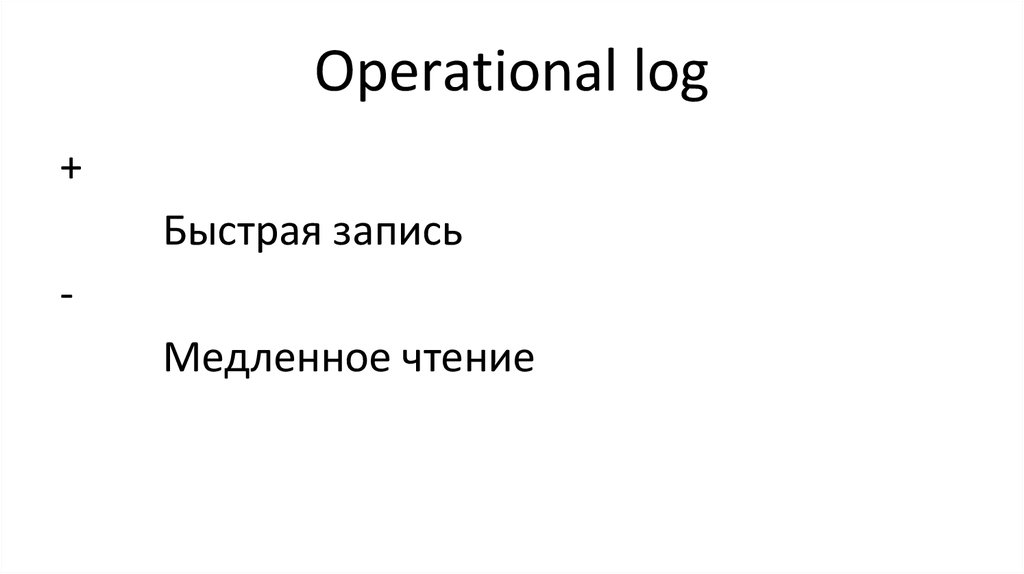 Operational log

+

Быстрая запись

-

Медленное чтение